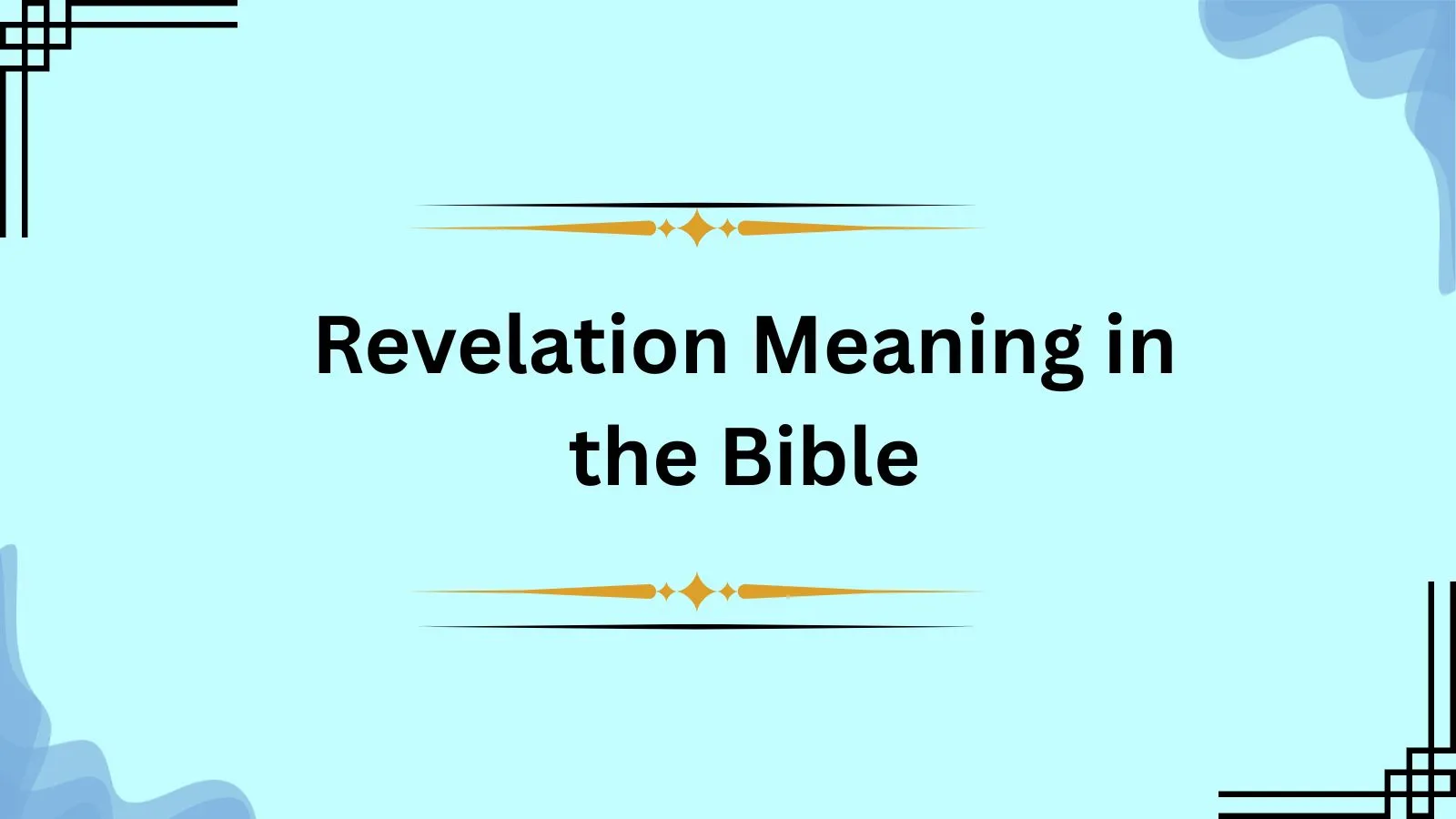 Revelation Meaning in the Bible